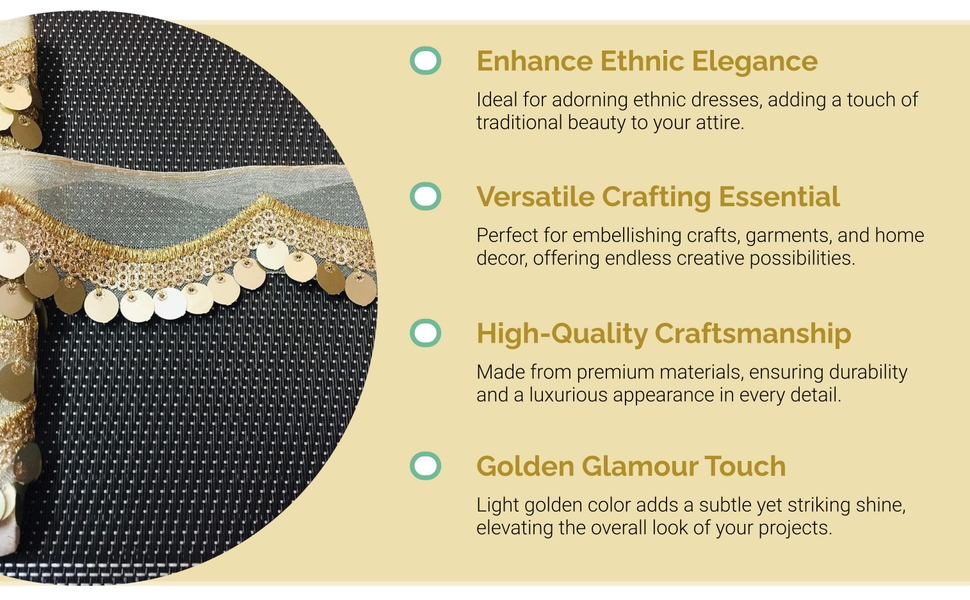 Enhance Ethnic Elegance

Ideal for adorning ethnic dresses, adding a touch of traditional beauty to your attire.

Versatile Crafting Essential

Perfect for embellishing crafts, garments, and home decor, offering endless creative possibilities.

High-Quality Craftsmanship

Made from premium materials, ensuring durability and a luxurious appearance in every detail.

Golden Glamour Touch

Light golden color adds a subtle yet striking shine, elevating the overall look of your projects.